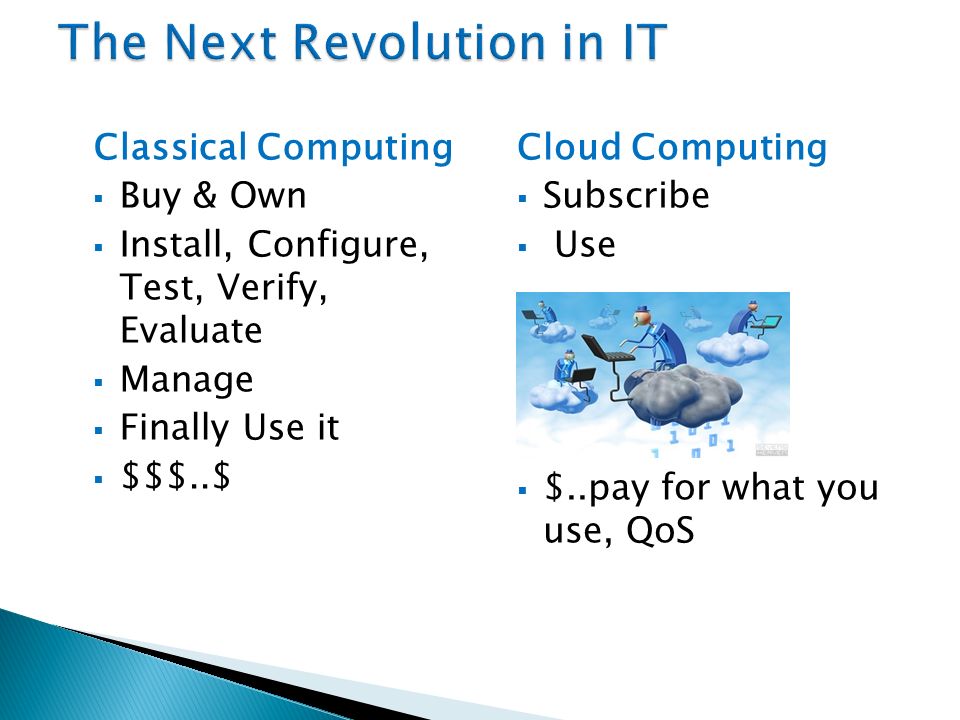 The Next Revolution in IT

Classical Computing
- Buy & Own
- Install, Configure, Test, Verify, Evaluate
- Manage
- Finally Use it
- \$\$\$..\$

Cloud Computing
- Subscribe
- Use
- \$..pay for what you use, QoS